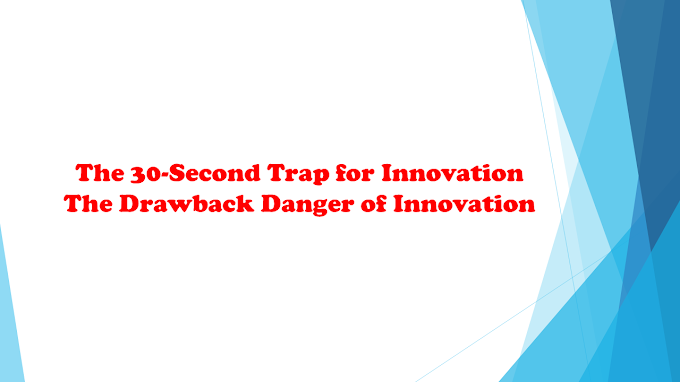 The 30-Second Trap for Innovation
The Drawback Danger of Innovation